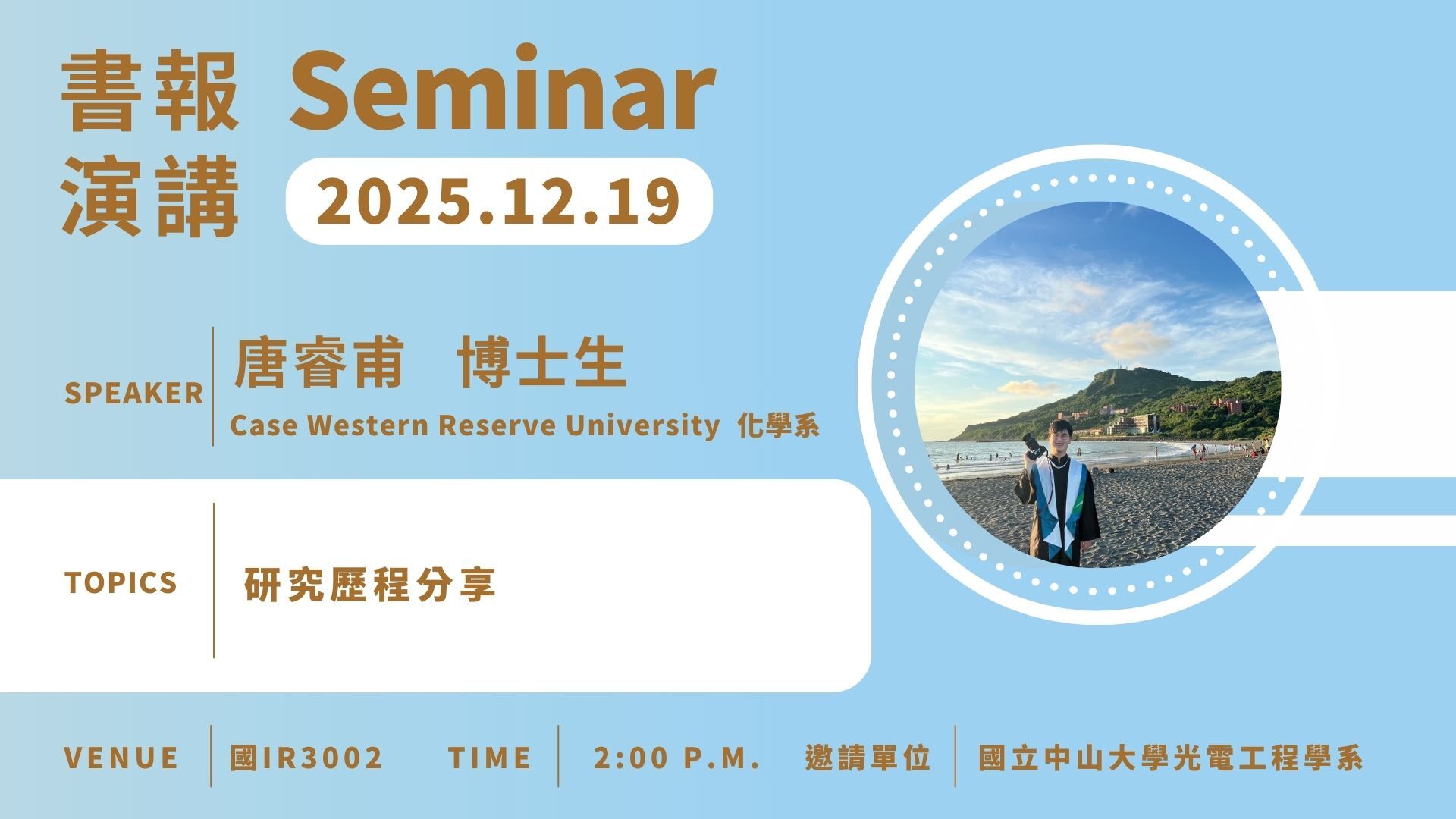 書報 Seminar
演講 2025.12.19

SPEAKER
唐睿甫 博士生
Case Western Reserve University 化學系

TOPICS
研究歷程分享

VENUE 國IR3002 TIME 2:00 P.M. 邀請單位 國立中山大學光電工程學系